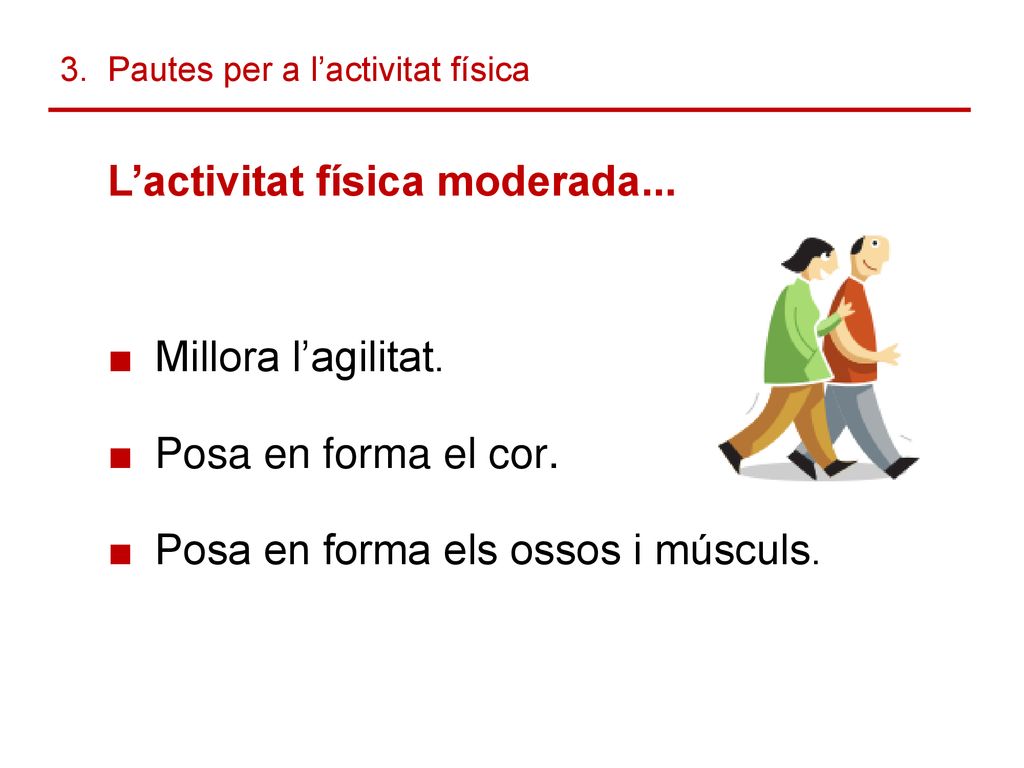 3. Pautes per a l’activitat física

L’activitat física moderada...

■ Millora l’agilitat.

■ Posa en forma el cor.

■ Posa en forma els ossos i músculs.